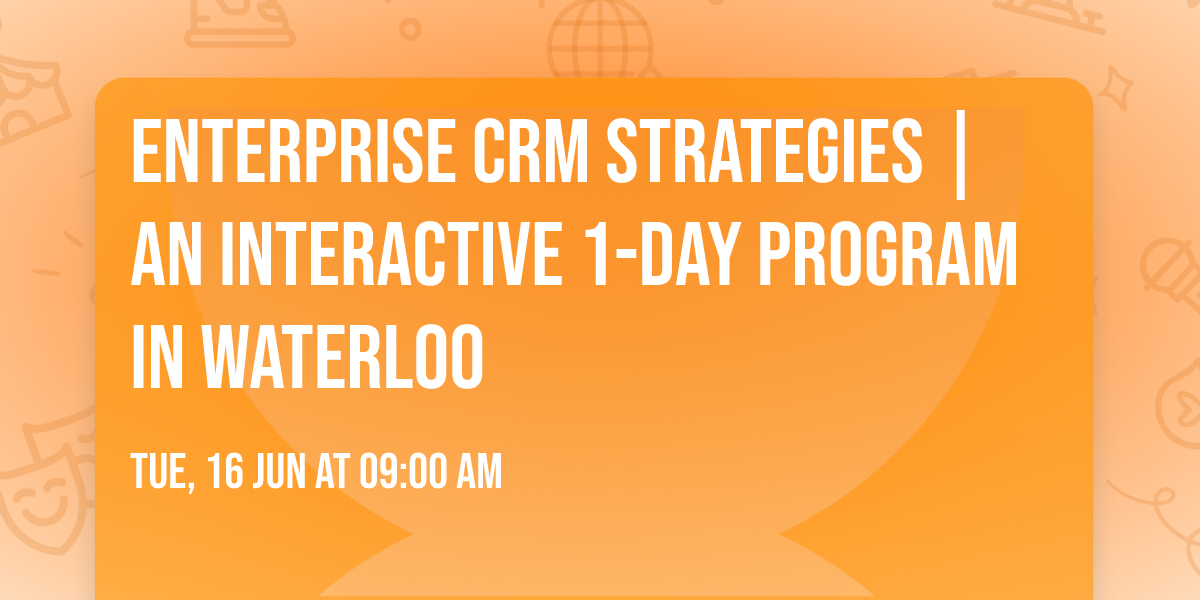 ENTERPRISE CRM STRATEGIES | AN INTERACTIVE 1-DAY PROGRAM IN WATERLOO

TUE, 16 JUN AT 09:00 AM